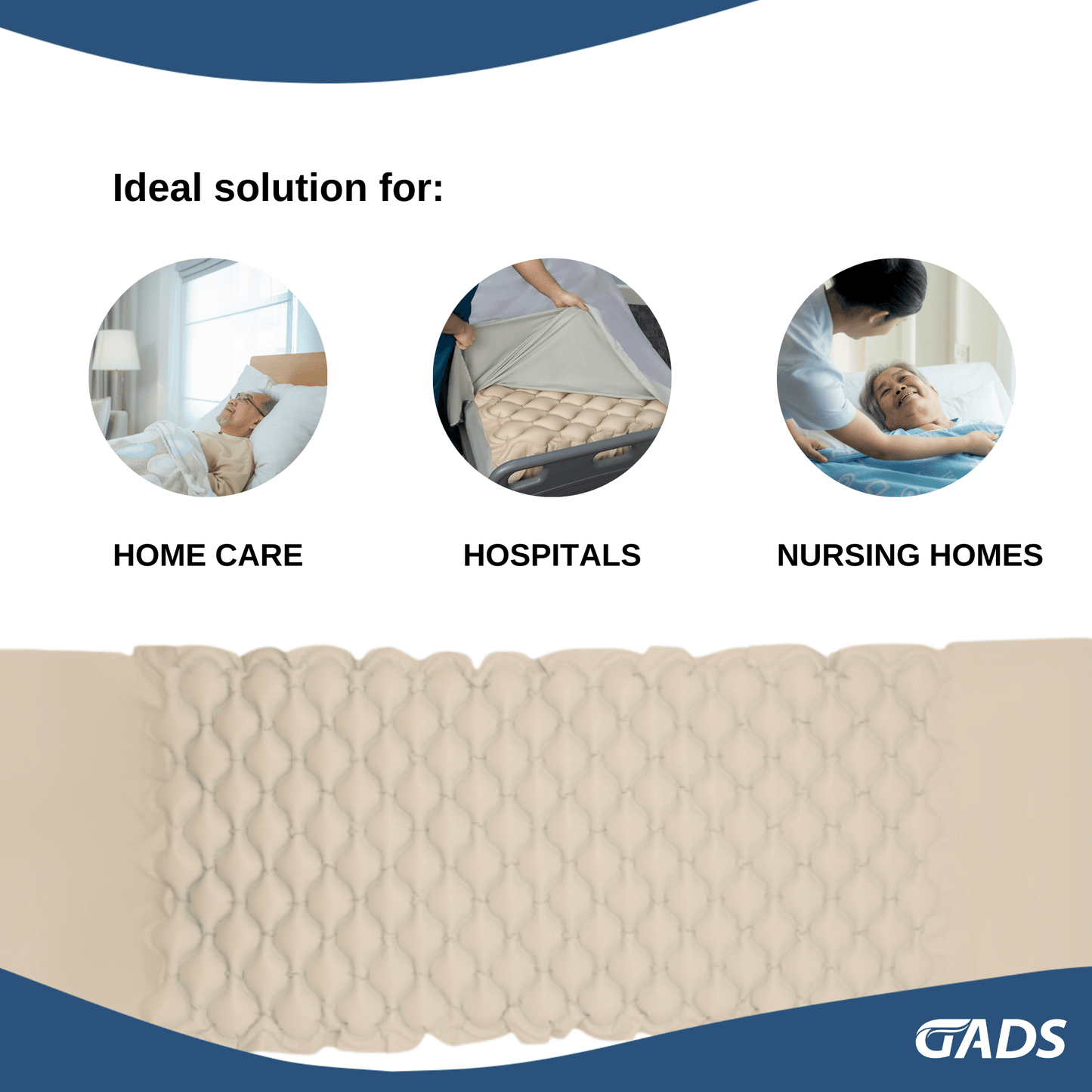 Ideal solution for:

HOME CARE

HOSPITALS

NURSING HOMES

GADS